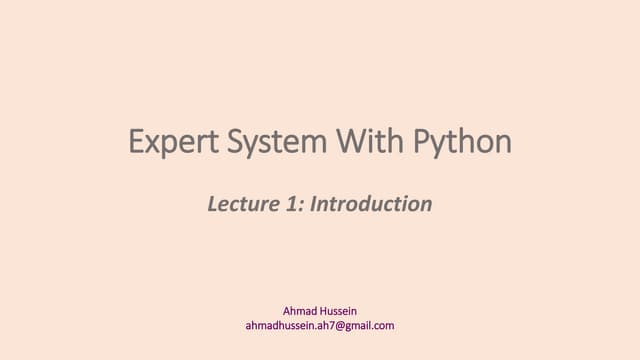 Expert System With Python

Lecture 1: Introduction

Ahmad Hussein
ahmadhussein.ah7@gmail.com